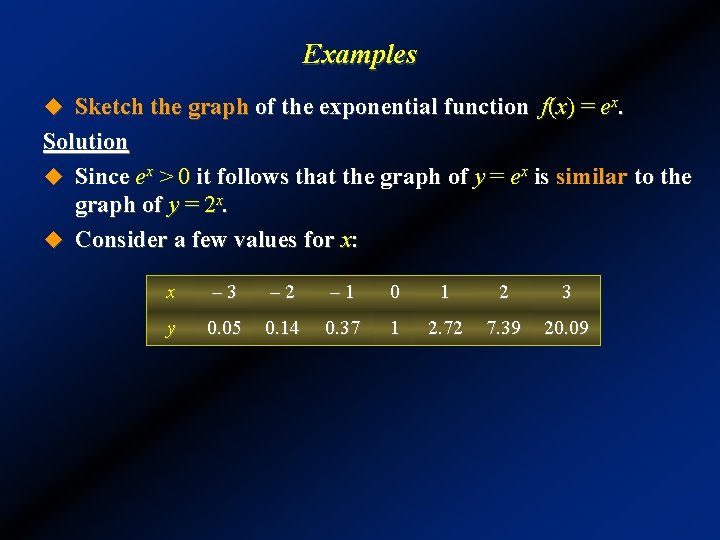 Examples

◆ Sketch the graph of the exponential function $f(x) = e^x$.

Solution

◆ Since $e^x > 0$ it follows that the graph of $y = e^x$ is similar to the graph of $y = 2^x$.

◆ Consider a few values for $x$:

| $x$ | – 3 | – 2 | – 1 | 0 | 1 | 2 | 3 |
|---|---|---|---|---|---|---|---|
| $y$ | 0.05 | 0.14 | 0.37 | 1 | 2.72 | 7.39 | 20.09 |